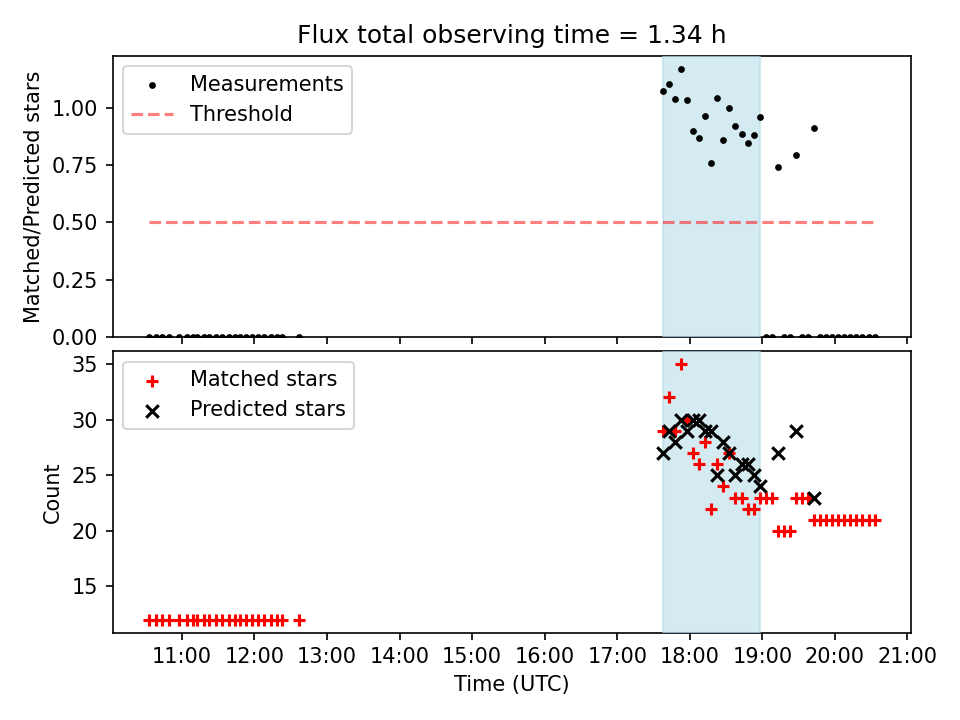 Flux total observing time = 1.34 h

Measurements
Threshold

Matched/Predicted stars

1.00
0.75
0.50
0.25
0.00

Matched stars
Predicted stars

Count

35
30
25
20
15

11:00 12:00 13:00 14:00 15:00 16:00 17:00 18:00 19:00 20:00 21:00

Time (UTC)